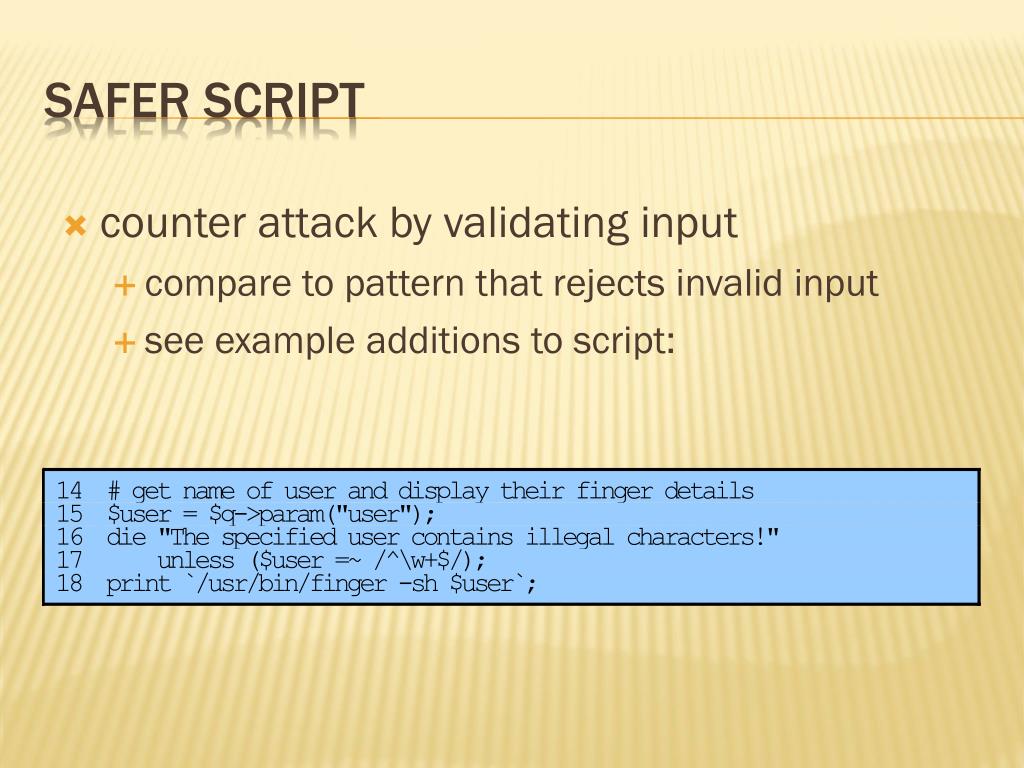 SAFER SCRIPT

counter attack by validating input

compare to pattern that rejects invalid input

see example additions to script:

14 # get name of user and display their finger details
15 $user = $q->param("user");
16 die "The specified user contains illegal characters!"
17 unless ($user =~ /^\w+$/);
18 print `/usr/bin/finger -sh $user`;